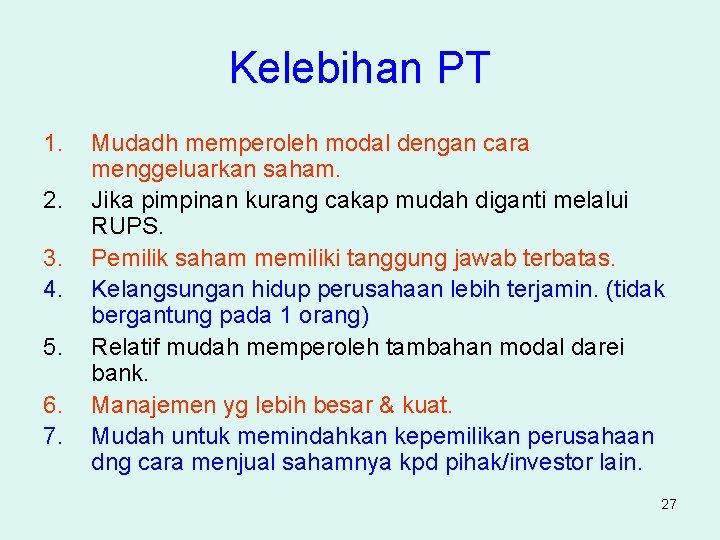 Kelebihan PT

1. Mudadh memperoleh modal dengan cara menggeluarkan saham.
2. Jika pimpinan kurang cakap mudah diganti melalui RUPS.
3. Pemilik saham memiliki tanggung jawab terbatas.
4. Kelangsungan hidup perusahaan lebih terjamin. (tidak bergantung pada 1 orang)
5. Relatif mudah memperoleh tambahan modal darei bank.
6. Manajemen yg lebih besar & kuat.
7. Mudah untuk memindahkan kepemilikan perusahaan dng cara menjual sahamnya kpd pihak/investor lain.

27